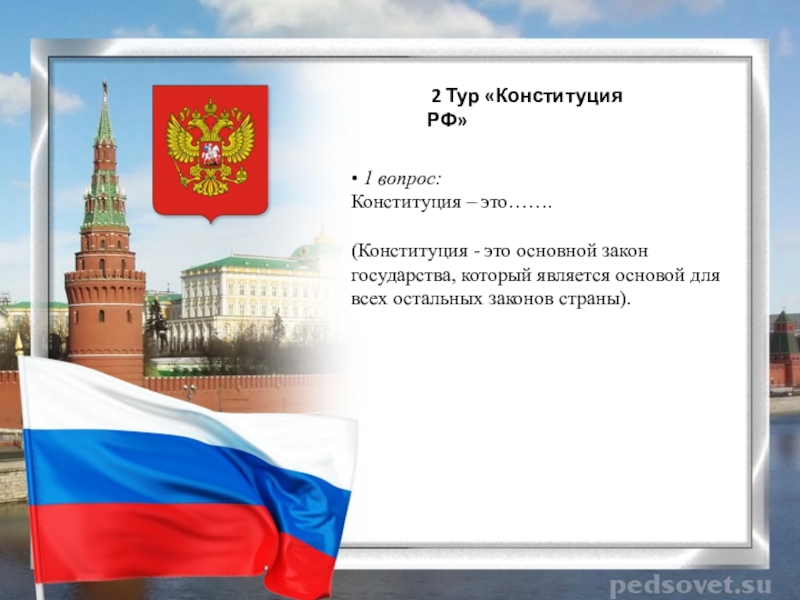 2 Тур «Конституция РФ»

• 1 вопрос:
Конституция – это…….

(Конституция - это основной закон государства, который является основой для всех остальных законов страны).

pedsovet.su